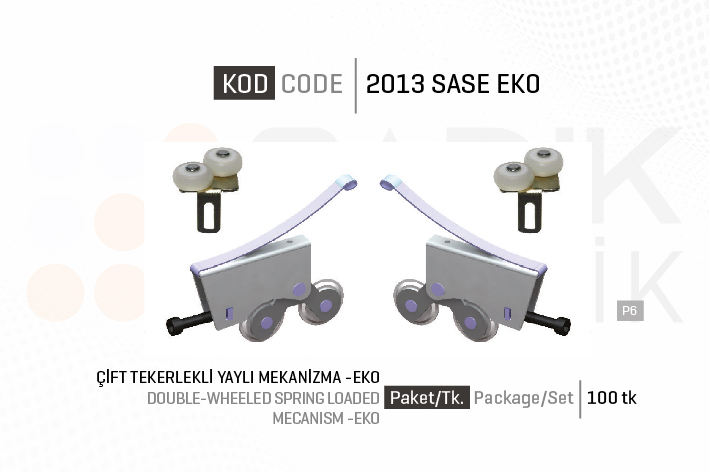 KOD CODE 2013 SASE EKO

P6

ÇİFT TEKERLEKLİ YAYLI MEKANİZMA -EKO
DOUBLE-WHEELED SPRING LOADED MECANISM -EKO

Paket/Tk. Package/Set 100 tk